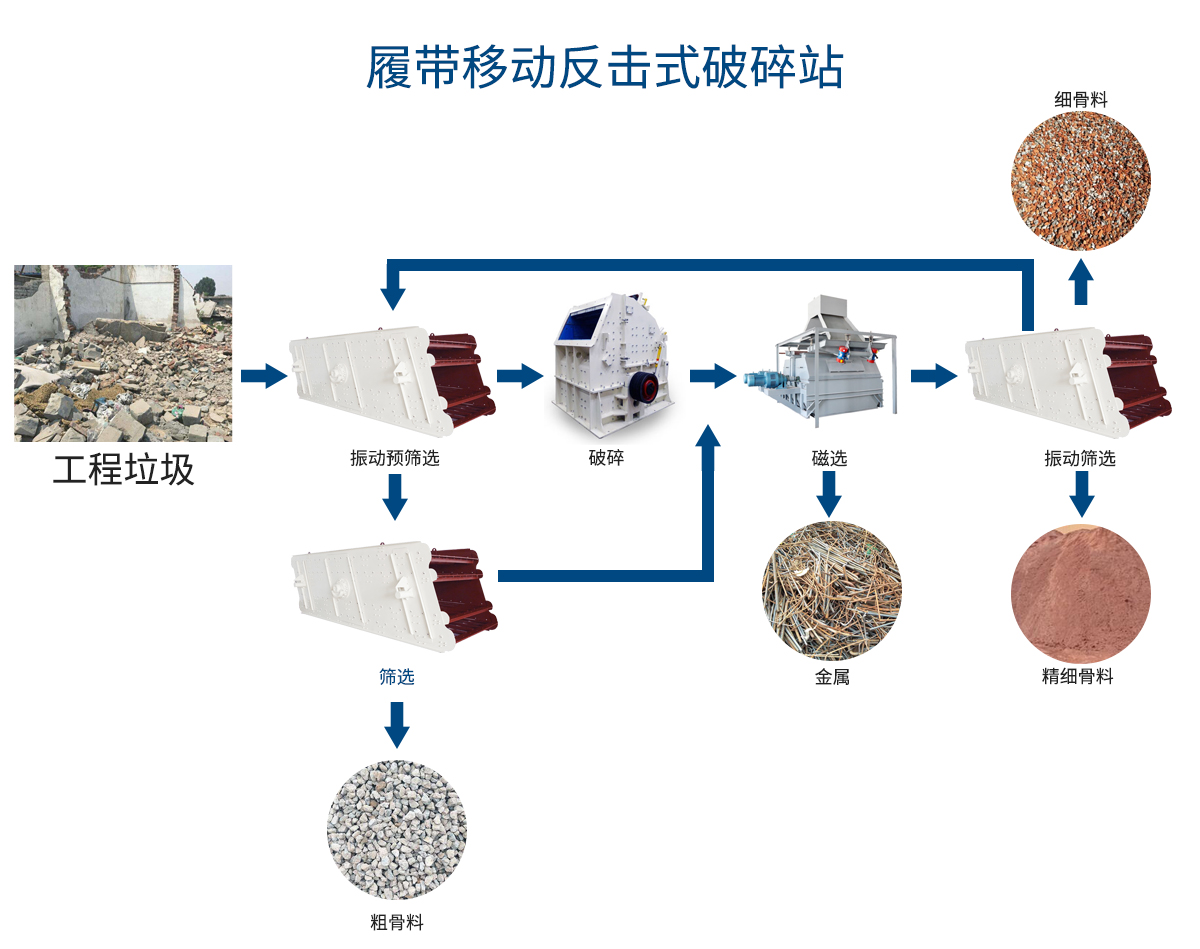 履带移动反击式破碎站

细骨料

工程垃圾

振动预筛选

破碎

磁选

振动筛选

筛选

金属

精细骨料

粗骨料